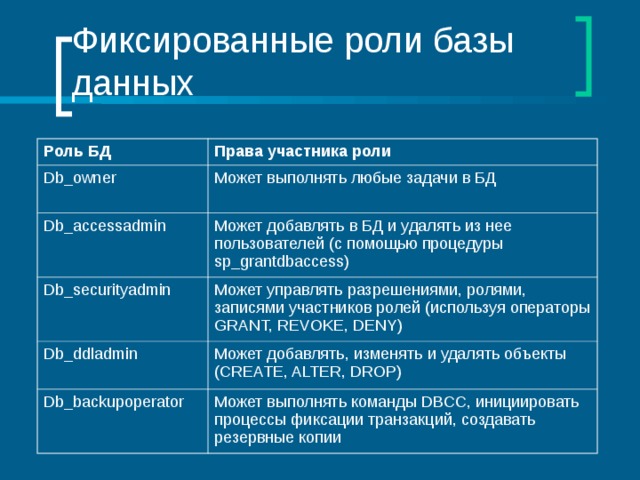 Фиксированные роли базы данных

| Роль БД | Права участника роли |
|---|---|
| Db_owner | Может выполнять любые задачи в БД |
| Db_accessadmin | Может добавлять в БД и удалять из нее пользователей (с помощью процедуры sp_grantdbaccess) |
| Db_securityadmin | Может управлять разрешениями, ролями, записями участников ролей (используя операторы GRANT, REVOKE, DENY) |
| Db_ddladmin | Может добавлять, изменять и удалять объекты (CREATE, ALTER, DROP) |
| Db_backupoperator | Может выполнять команды DBCC, инициировать процессы фиксации транзакций, создавать резервные копии |